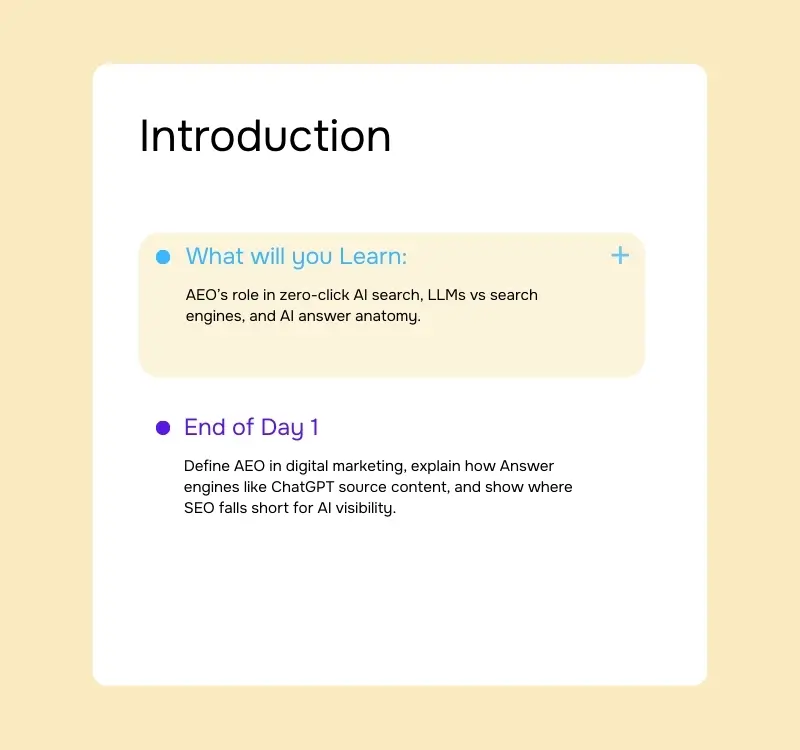 Introduction

What will you Learn:

+

AEO's role in zero-click AI search, LLMs vs search engines, and AI answer anatomy.

End of Day 1

Define AEO in digital marketing, explain how Answer engines like ChatGPT source content, and show where SEO falls short for AI visibility.